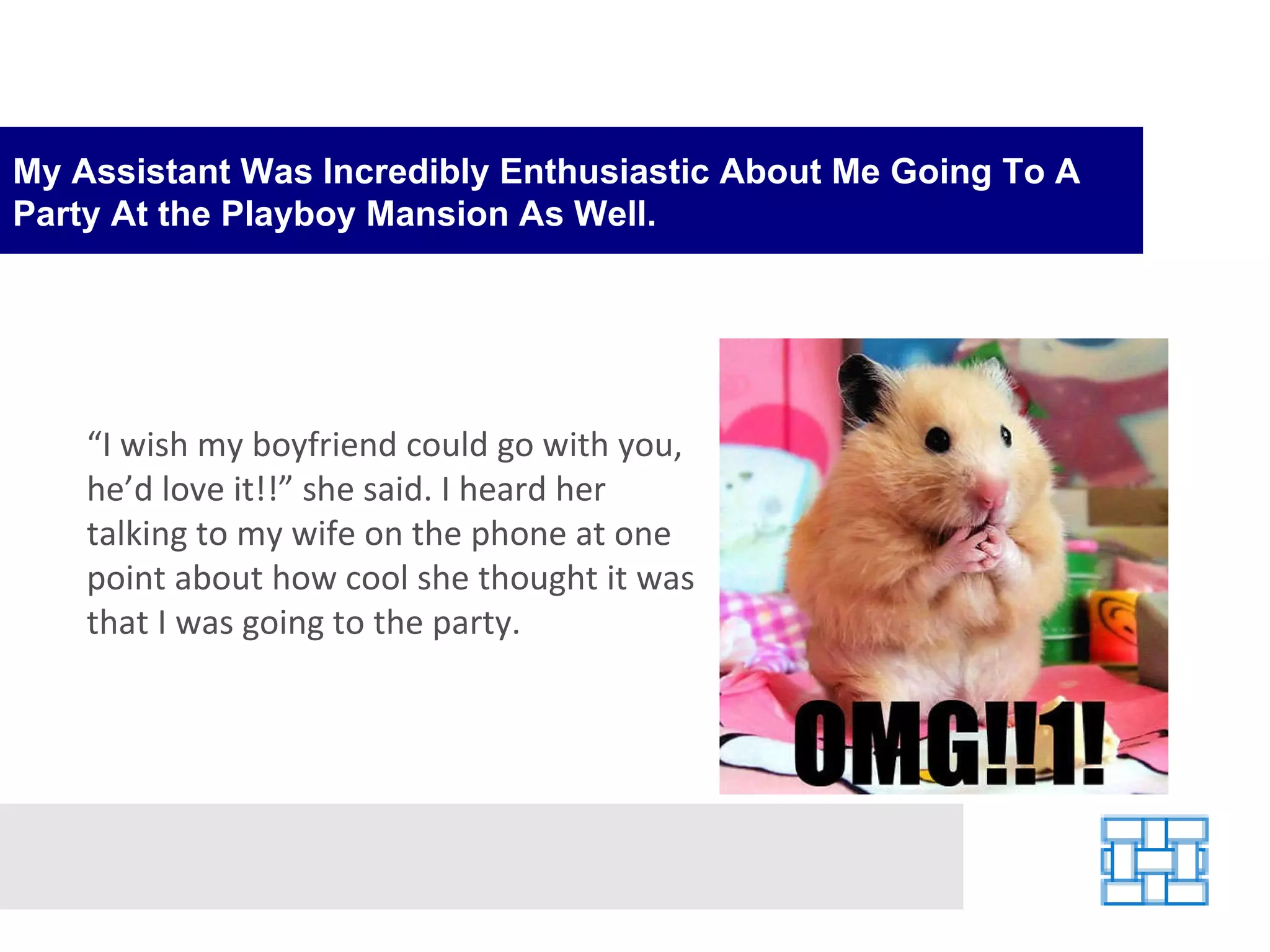 My Assistant Was Incredibly Enthusiastic About Me Going To A Party At the Playboy Mansion As Well.

“I wish my boyfriend could go with you, he’d love it!!” she said. I heard her talking to my wife on the phone at one point about how cool she thought it was that I was going to the party.

OMG!!1!